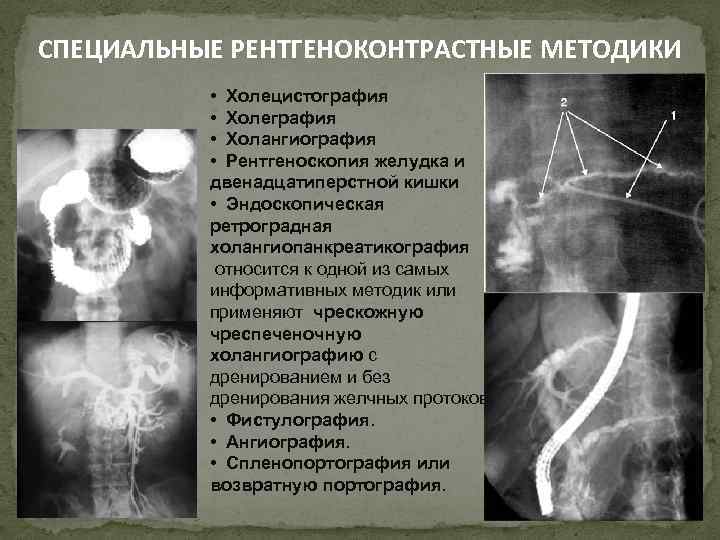 СПЕЦИАЛЬНЫЕ РЕНТГЕНОКОНТРАСТНЫЕ МЕТОДИКИ

• Холецистография
• Холеграфия
• Холангиография
• Рентгеноскопия желудка и двенадцатиперстной кишки
• Эндоскопическая ретроградная холангиопанкреатикография относится к одной из самых информативных методик или применяют чрескожную чреспеченочную холангиографию с дренированием и без дренирования желчных протоков
• Фистулография.
• Ангиография.
• Спленопортография или возвратную портография.

2

1